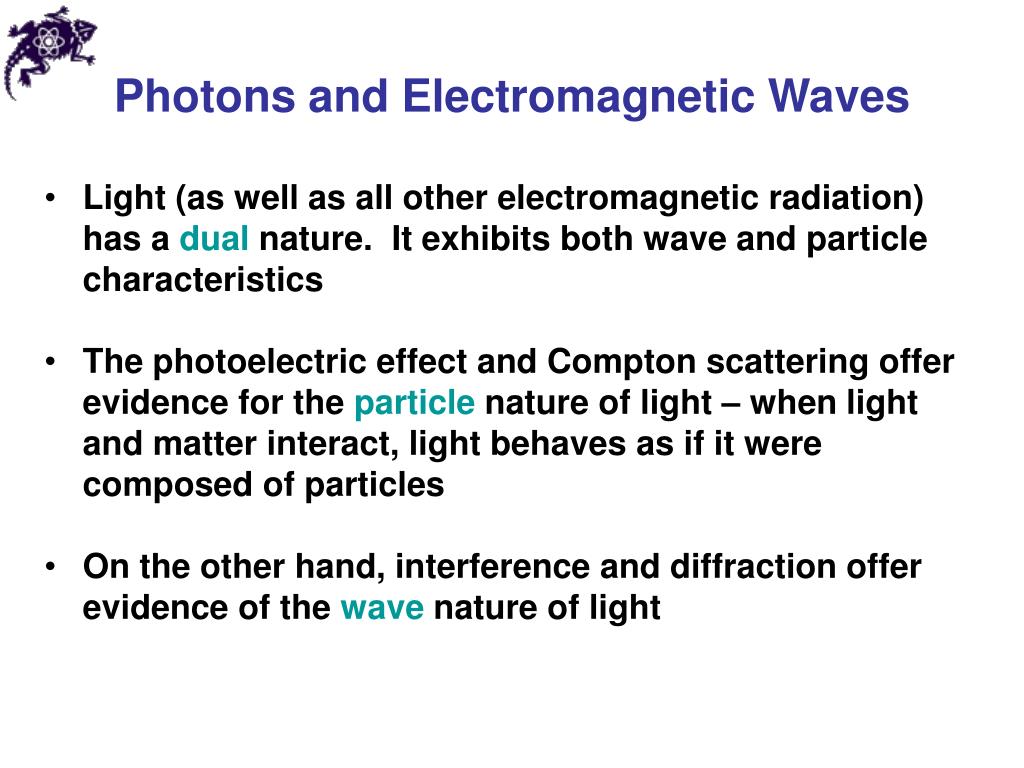 Photons and Electromagnetic Waves

• Light (as well as all other electromagnetic radiation) has a dual nature. It exhibits both wave and particle characteristics

• The photoelectric effect and Compton scattering offer evidence for the particle nature of light – when light and matter interact, light behaves as if it were composed of particles

• On the other hand, interference and diffraction offer evidence of the wave nature of light